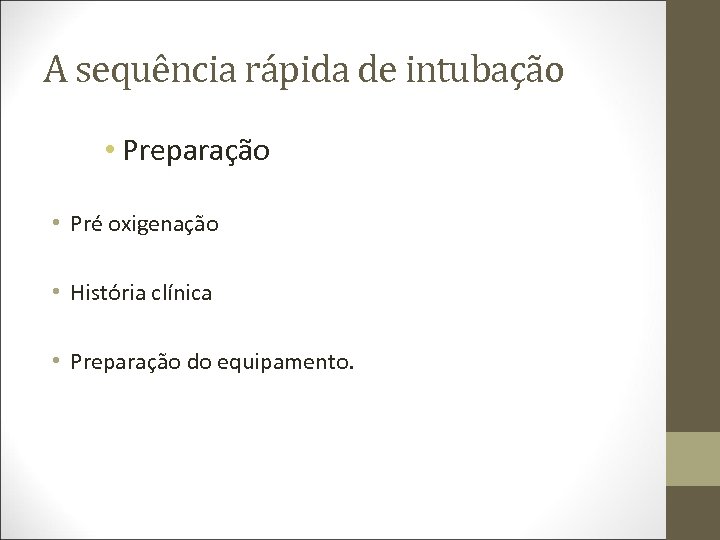 A sequência rápida de intubação

• Preparação

• Pré oxigenação

• História clínica

• Preparação do equipamento.